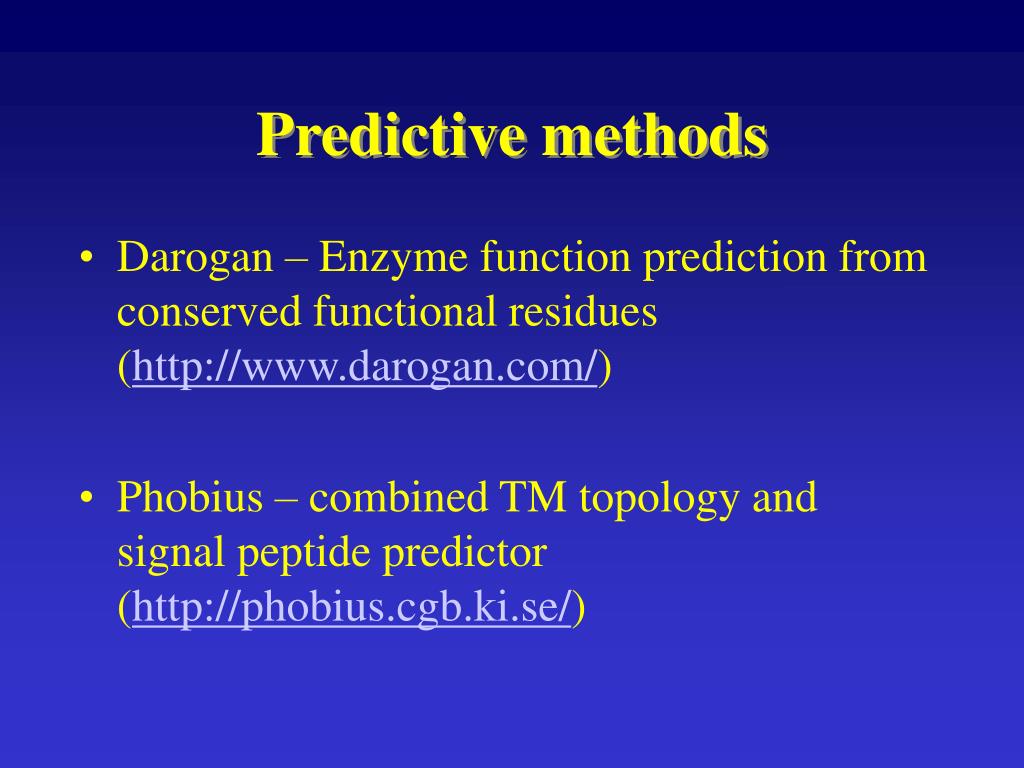 Predictive methods

• Darogan – Enzyme function prediction from conserved functional residues (http://www.darogan.com/)

• Phobius – combined TM topology and signal peptide predictor (http://phobius.cgb.ki.se/)